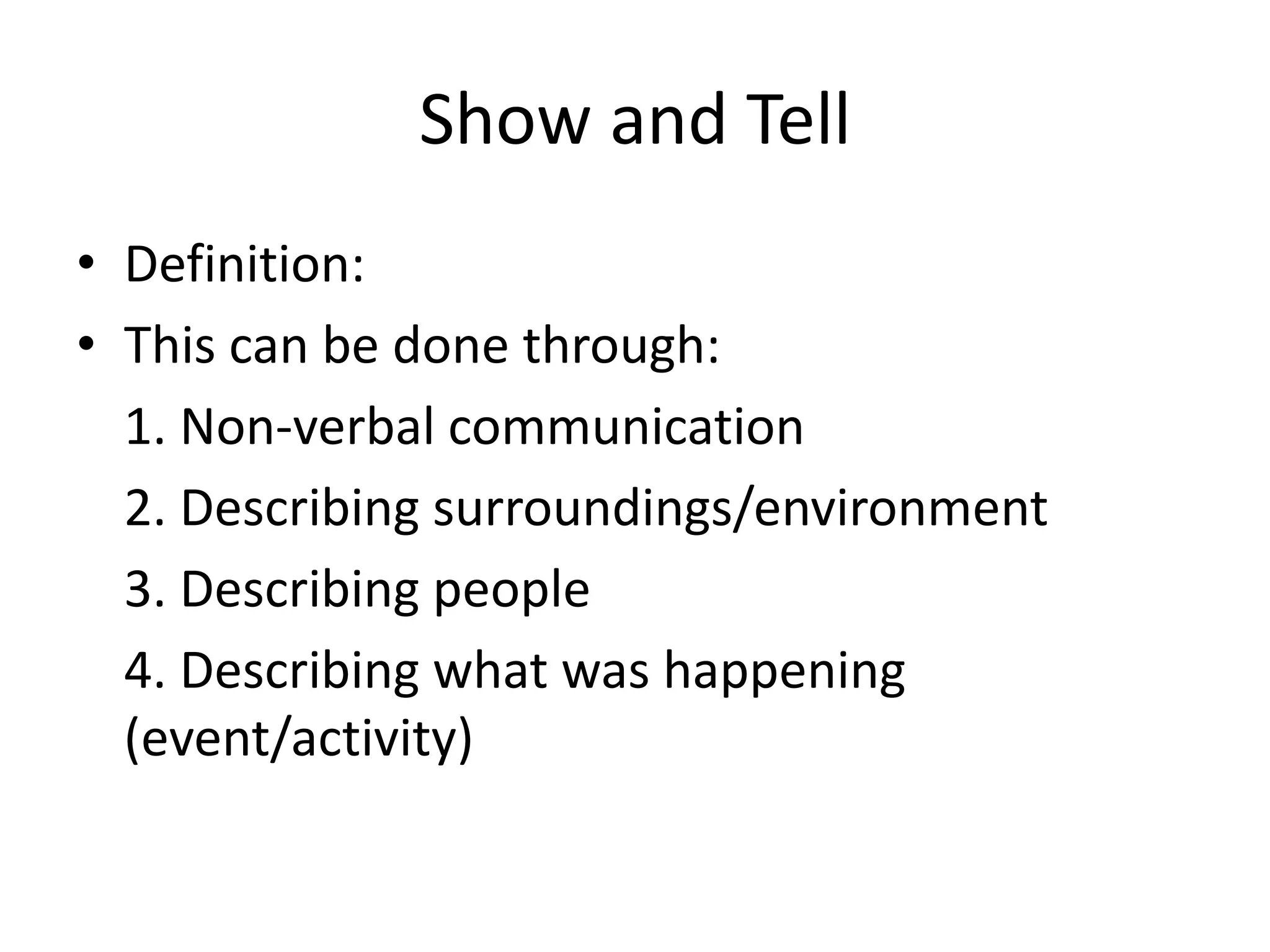 Show and Tell

• Definition:
• This can be done through:

1. Non-verbal communication

2. Describing surroundings/environment

3. Describing people

4. Describing what was happening (event/activity)